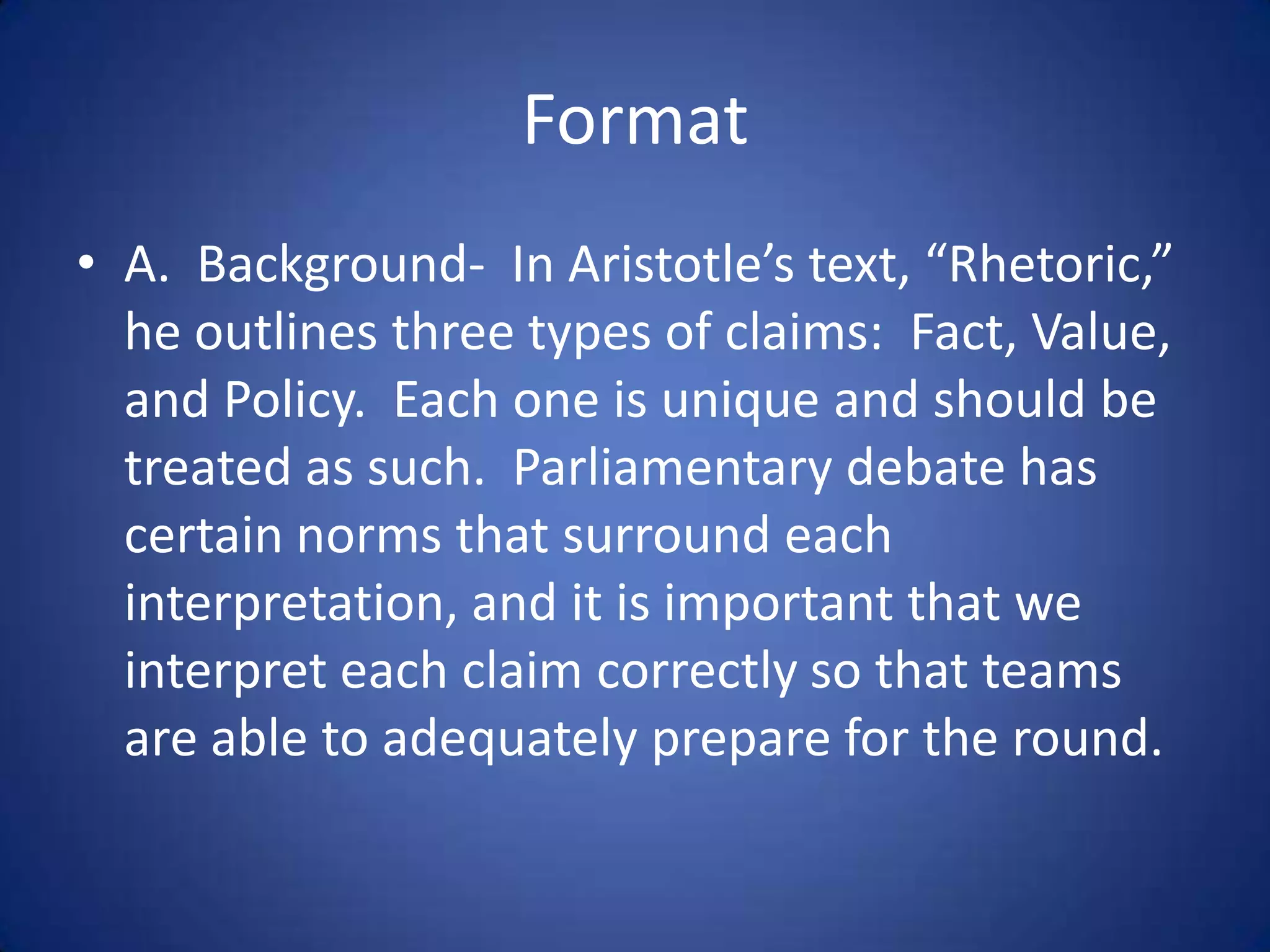 Format

• A. Background- In Aristotle’s text, “Rhetoric,” he outlines three types of claims: Fact, Value, and Policy. Each one is unique and should be treated as such. Parliamentary debate has certain norms that surround each interpretation, and it is important that we interpret each claim correctly so that teams are able to adequately prepare for the round.